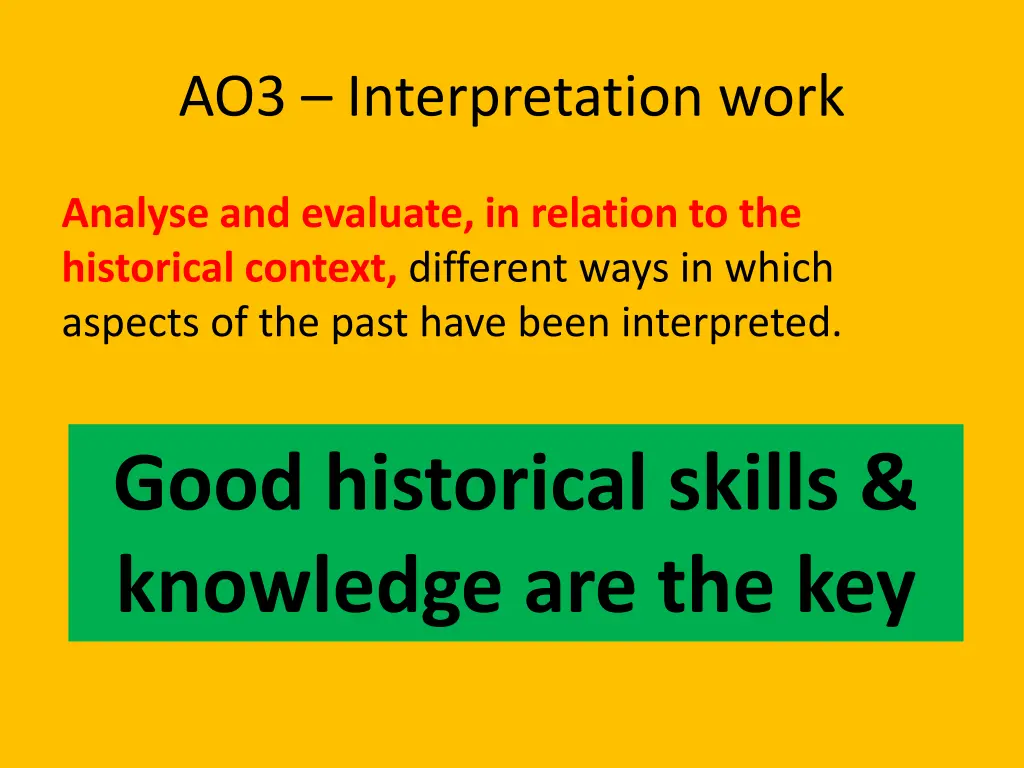 AO3 – Interpretation work

Analyse and evaluate, in relation to the historical context, different ways in which aspects of the past have been interpreted.

Good historical skills & knowledge are the key